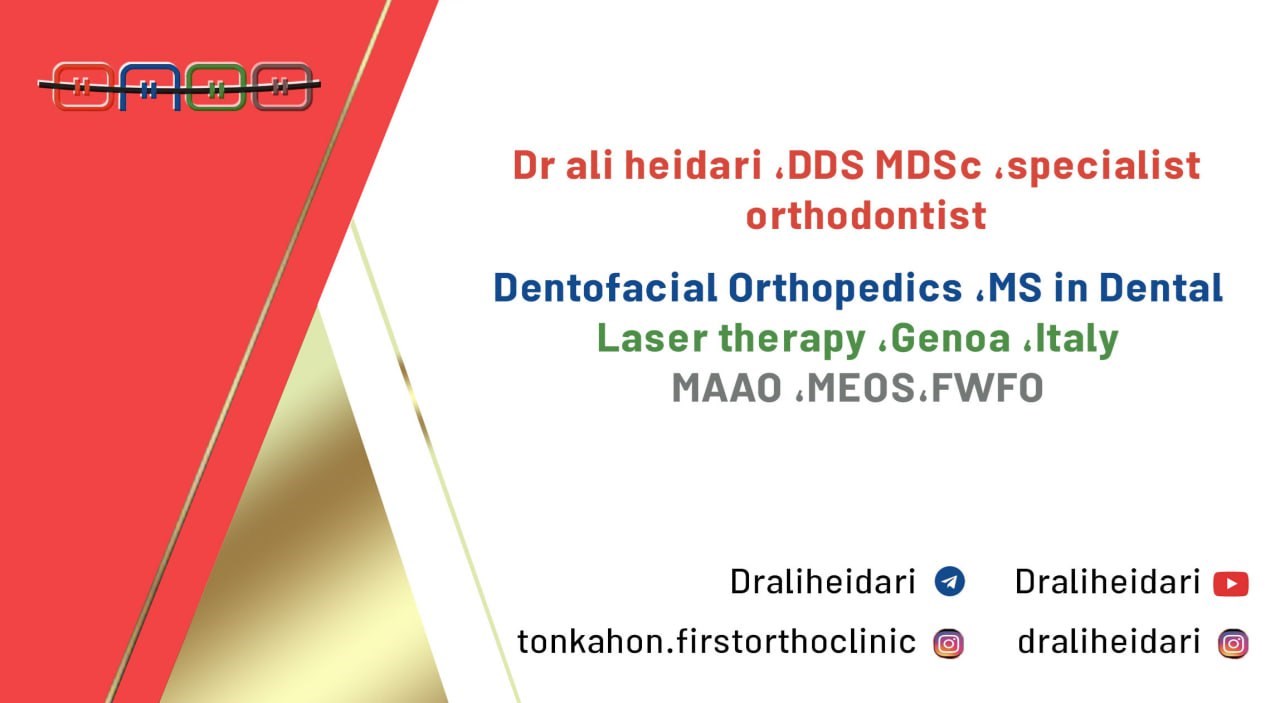 Dr ali heidari ،DDS MDSc ،specialist orthodontist

Dentofacial Orthopedics ،MS in Dental
Laser therapy ،Genoa ،Italy
MAAO ،MEOS،FWFO

Draliheidari
Draliheidari
tonkahon.firstorthoclinic
draliheidari